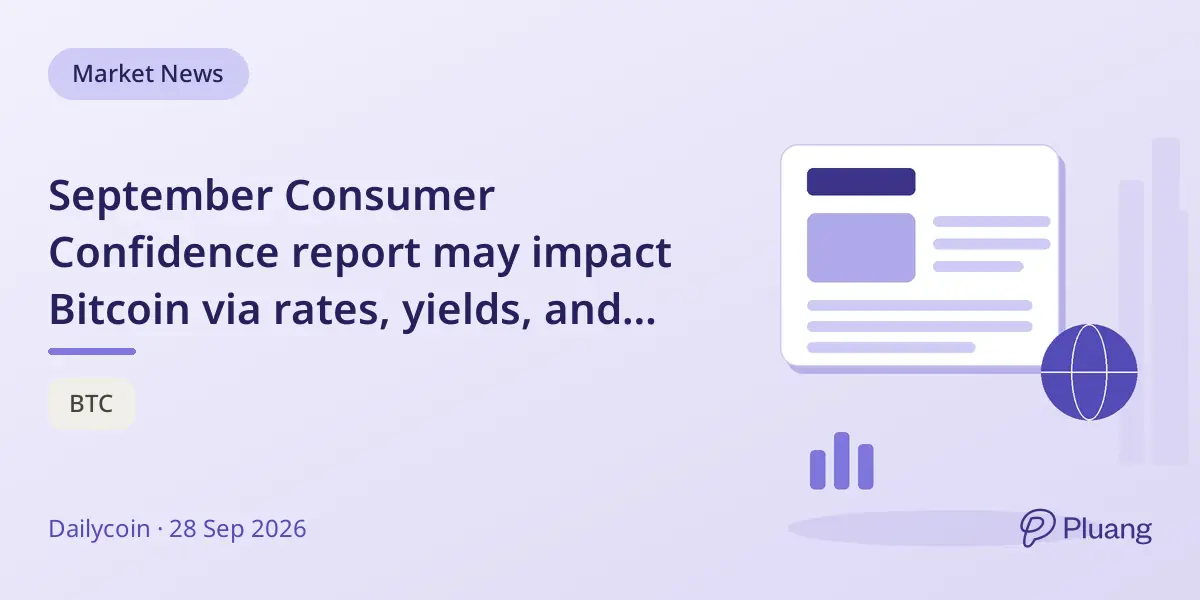 Market News

September Consumer Confidence report may impact Bitcoin via rates, yields, and...

BTC

Dailycoin · 28 Sep 2026

Pluang